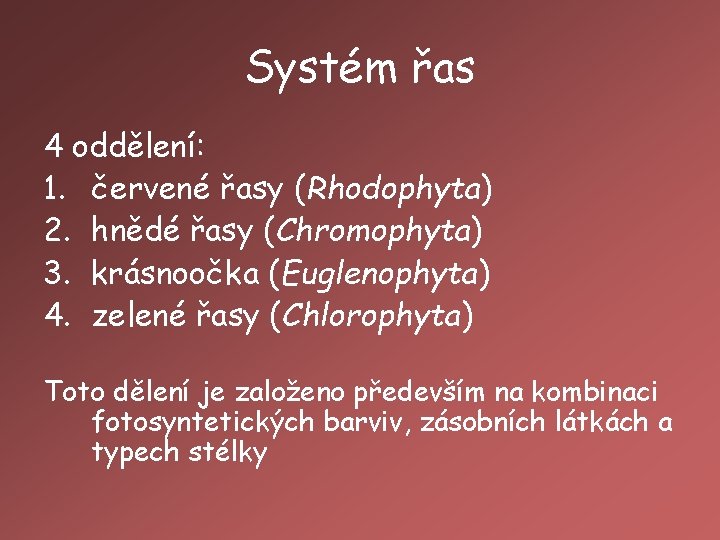 Systém řas

4 oddělení:
1. červené řasy (Rhodophyta)
2. hnědé řasy (Chromophyta)
3. krásnoočka (Euglenophyta)
4. zelené řasy (Chlorophyta)

Toto dělení je založeno především na kombinaci fotosyntetických barviv, zásobních látkách a typech stélky